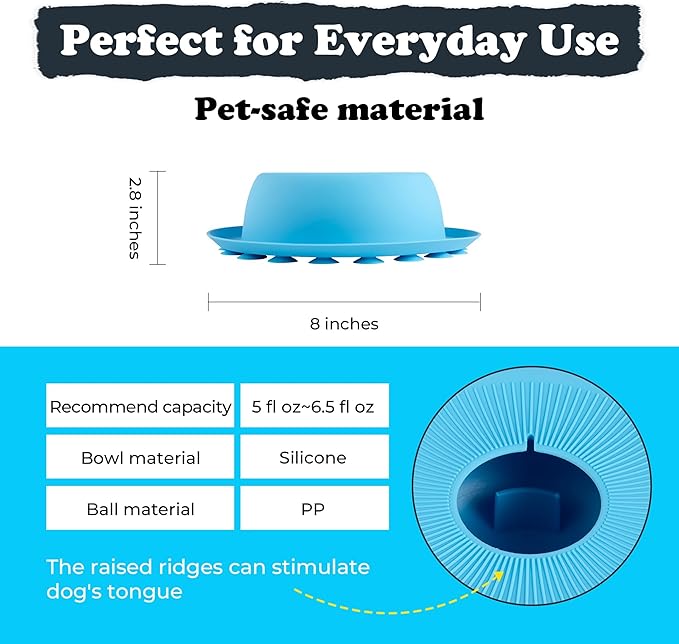 Perfect for Everyday Use

Pet-safe material

2.8 inches

8 inches

| Recommend capacity | 5 fl oz~6.5 fl oz |
|---|---|
| Bowl material | Silicone |
| Ball material | PP |

The raised ridges can stimulate dog's tongue